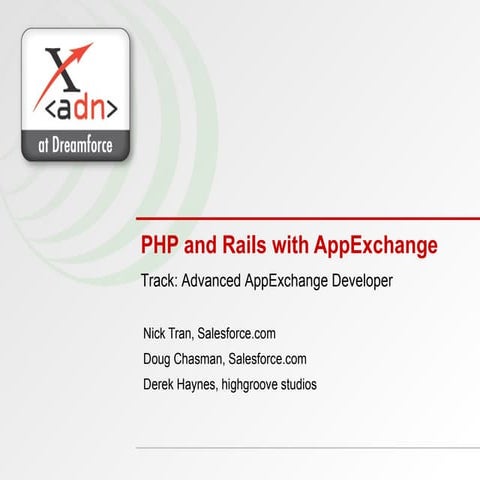 X
<adn>
at Dreamforce

PHP and Rails with AppExchange

Track: Advanced AppExchange Developer

Nick Tran, Salesforce.com

Doug Chasman, Salesforce.com

Derek Haynes, highgroove studios